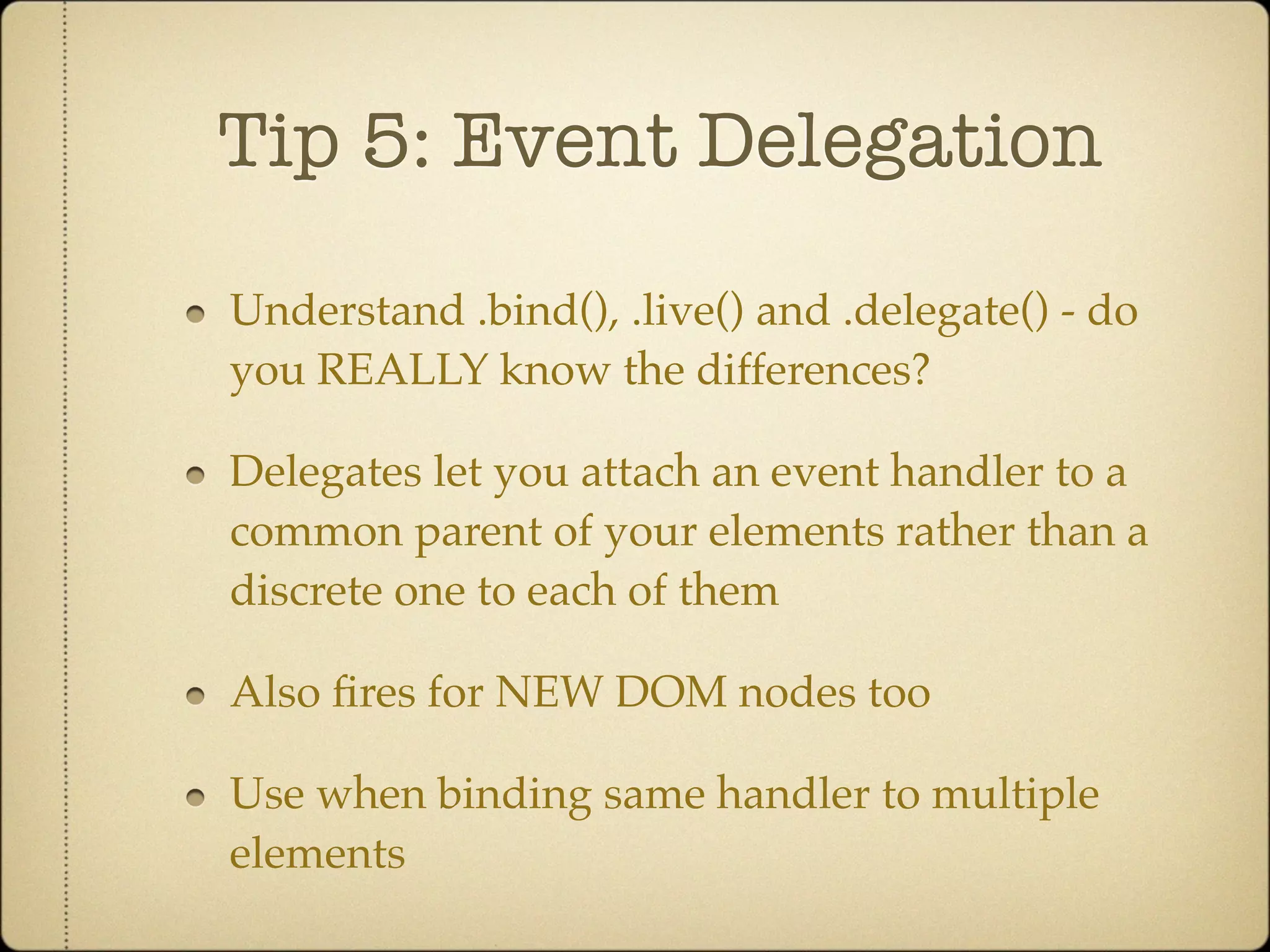 Tip 5: Event Delegation

• Understand .bind(), .live() and .delegate() - do you REALLY know the differences?

• Delegates let you attach an event handler to a common parent of your elements rather than a discrete one to each of them

• Also fires for NEW DOM nodes too

• Use when binding same handler to multiple elements